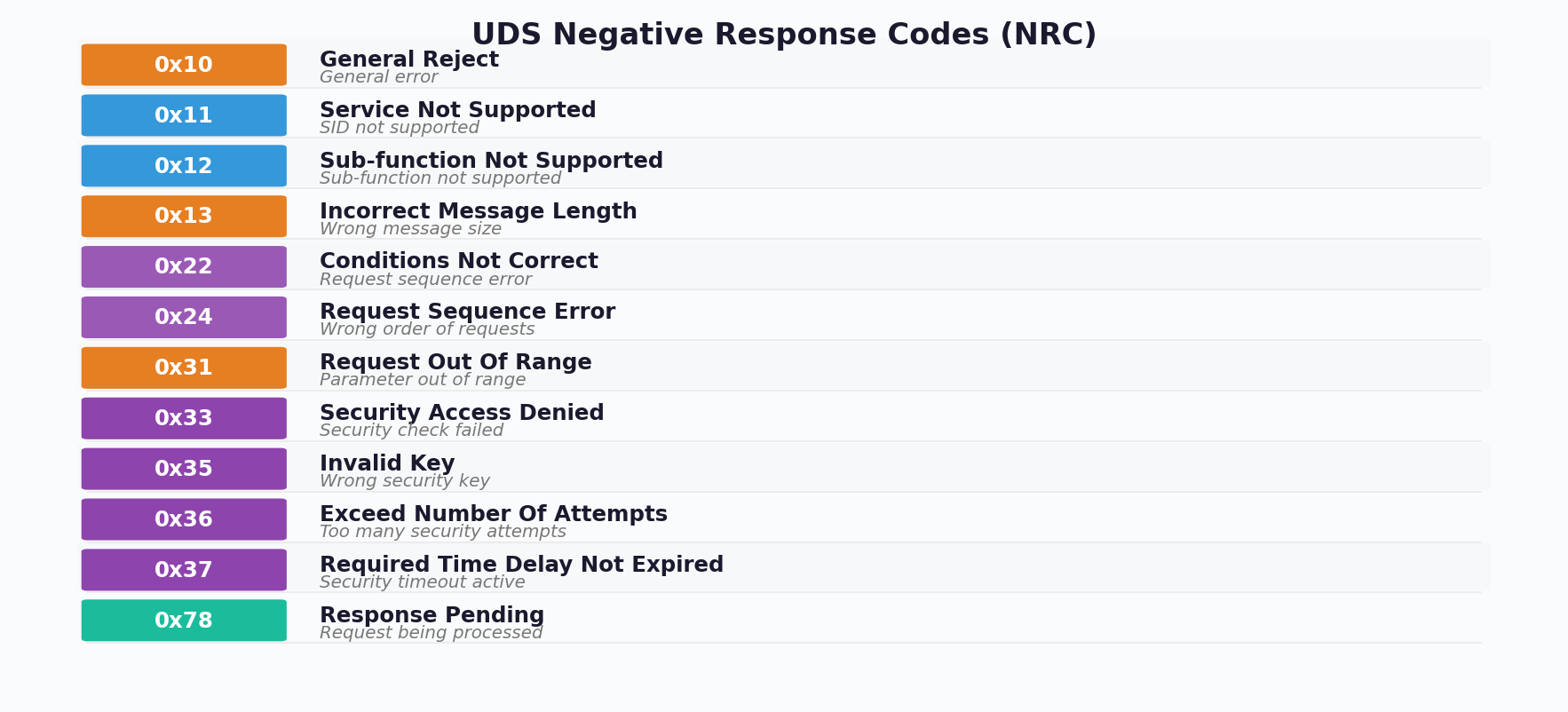 UDS Negative Response Codes (NRC)

0x10 General Reject
General error

0x11 Service Not Supported
SID not supported

0x12 Sub-function Not Supported
Sub-function not supported

0x13 Incorrect Message Length
Wrong message size

0x22 Conditions Not Correct
Request sequence error

0x24 Request Sequence Error
Wrong order of requests

0x31 Request Out Of Range
Parameter out of range

0x33 Security Access Denied
Security check failed

0x35 Invalid Key
Wrong security key

0x36 Exceed Number Of Attempts
Too many security attempts

0x37 Required Time Delay Not Expired
Security timeout active

0x78 Response Pending
Request being processed